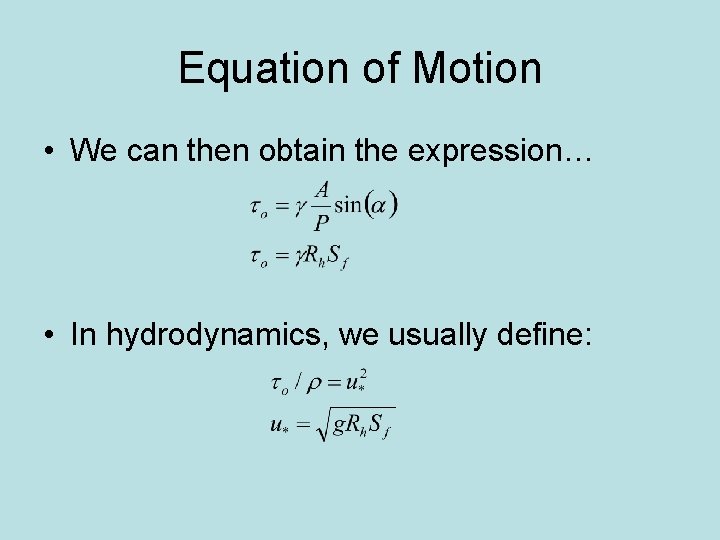 Equation of Motion

• We can then obtain the expression…

$\tau_o = \gamma \frac{A}{P} \sin(\alpha)$

$\tau_o = \gamma R_h S_f$

• In hydrodynamics, we usually define:

$\tau_o / \rho = u_*^2$

$u_* = \sqrt{g R_h S_f}$